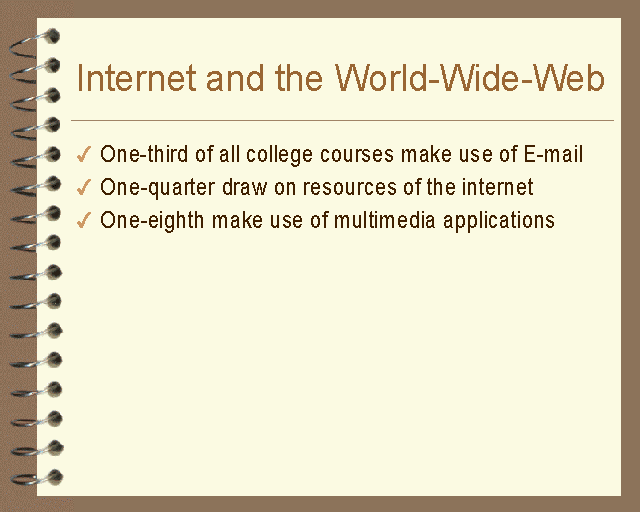 Internet and the World-Wide-Web

✓ One-third of all college courses make use of E-mail
✓ One-quarter draw on resources of the internet
✓ One-eighth make use of multimedia applications